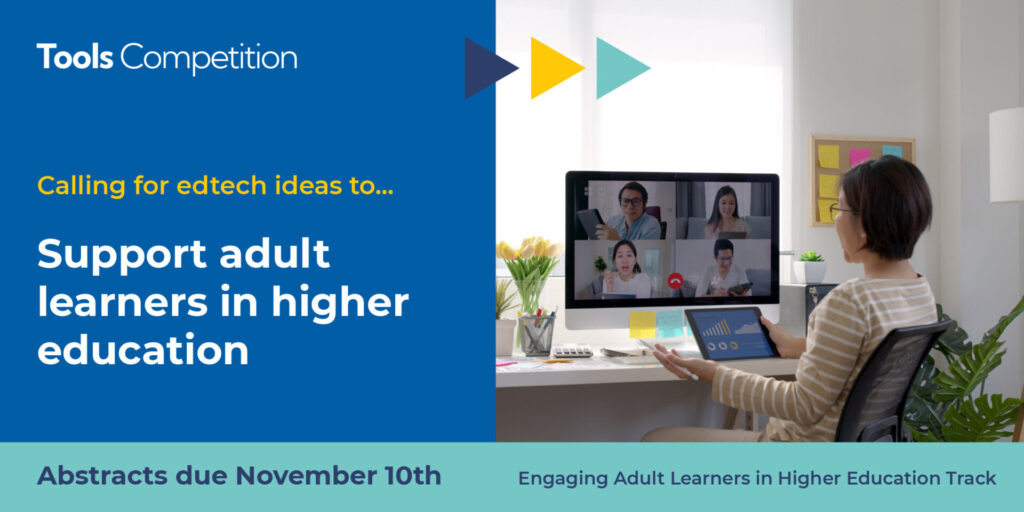 Tools Competition

Calling for edtech ideas to...

Support adult learners in higher education

Abstracts due November 10th

Engaging Adult Learners in Higher Education Track